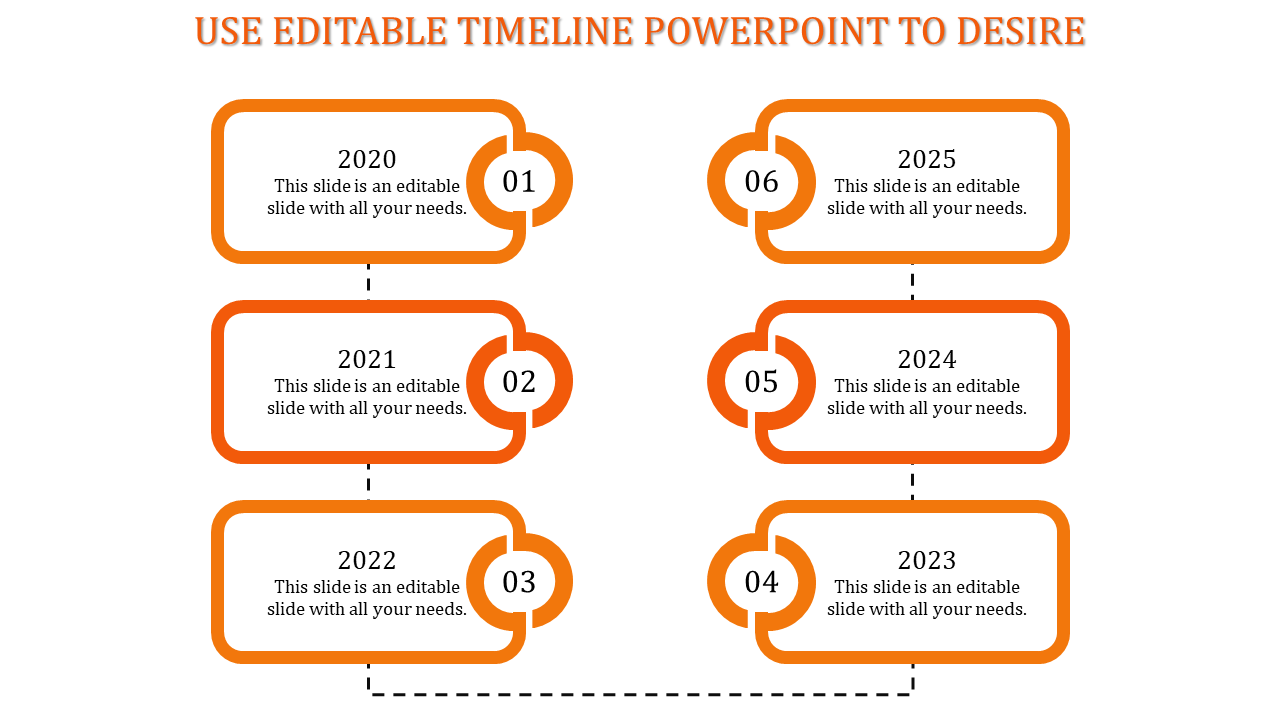 USE EDITABLE TIMELINE POWERPOINT TO DESIRE

2020
This slide is an editable slide with all your needs.

01

2021
This slide is an editable slide with all your needs.

02

2022
This slide is an editable slide with all your needs.

03

06

2025
This slide is an editable slide with all your needs.

05

2024
This slide is an editable slide with all your needs.

04

2023
This slide is an editable slide with all your needs.